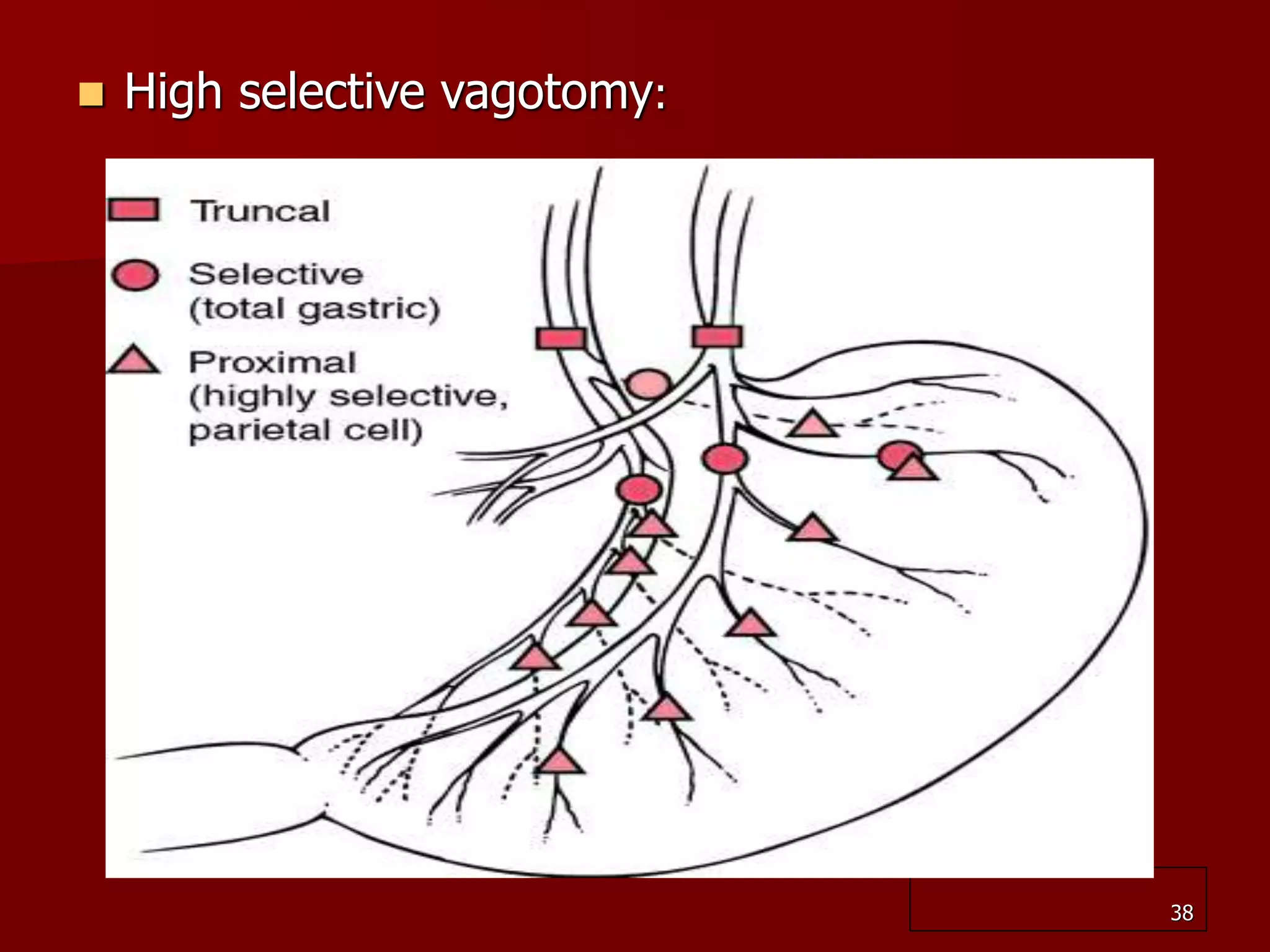 High selective vagotomy:

Truncal

Selective (total gastric)

Proximal (highly selective, parietal cell)

38